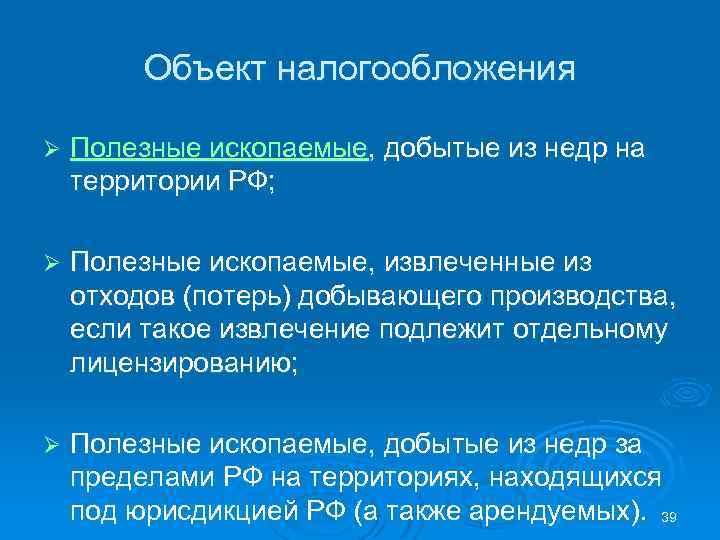 Объект налогообложения

➢ Полезные ископаемые, добытые из недр на территории РФ;

➢ Полезные ископаемые, извлеченные из отходов (потерь) добывающего производства, если такое извлечение подлежит отдельному лицензированию;

➢ Полезные ископаемые, добытые из недр за пределами РФ на территориях, находящихся под юрисдикцией РФ (а также арендуемых).

39